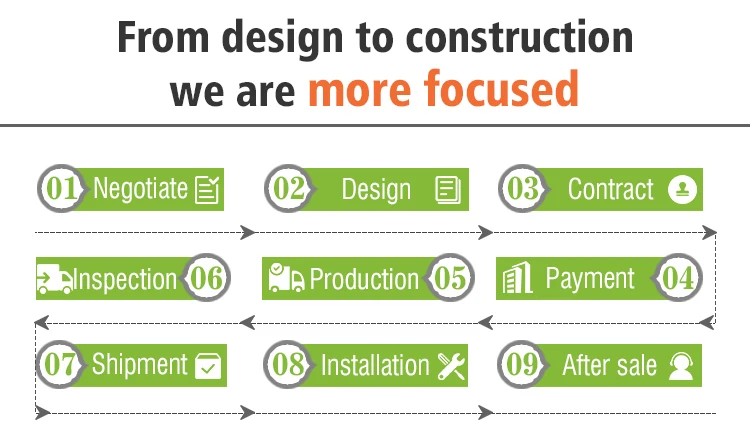 From design to construction
we are more focused

01 Negotiate

02 Design

03 Contract

Inspection 06

Production 05

Payment 04

07 Shipment

08 Installation

09 After sale